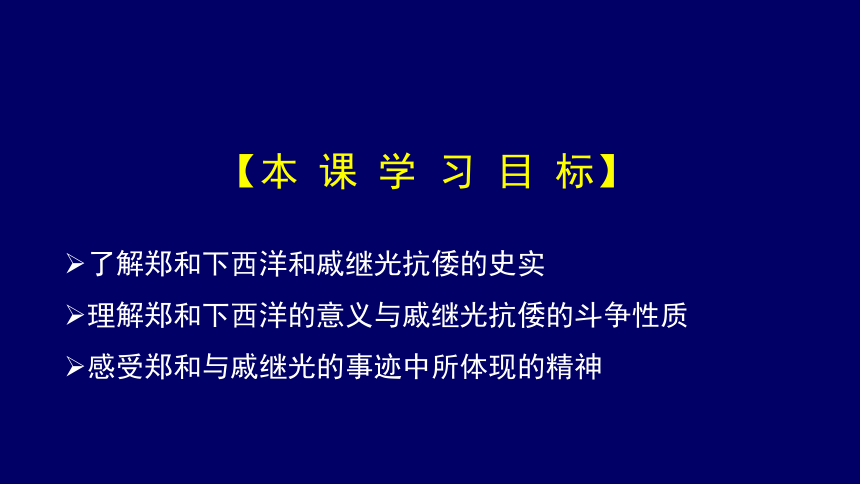 【本 课 学 习 目 标】

➢了解郑和下西洋和戚继光抗倭的史实

➢理解郑和下西洋的意义与戚继光抗倭的斗争性质

➢感受郑和与戚继光的事迹中所体现的精神